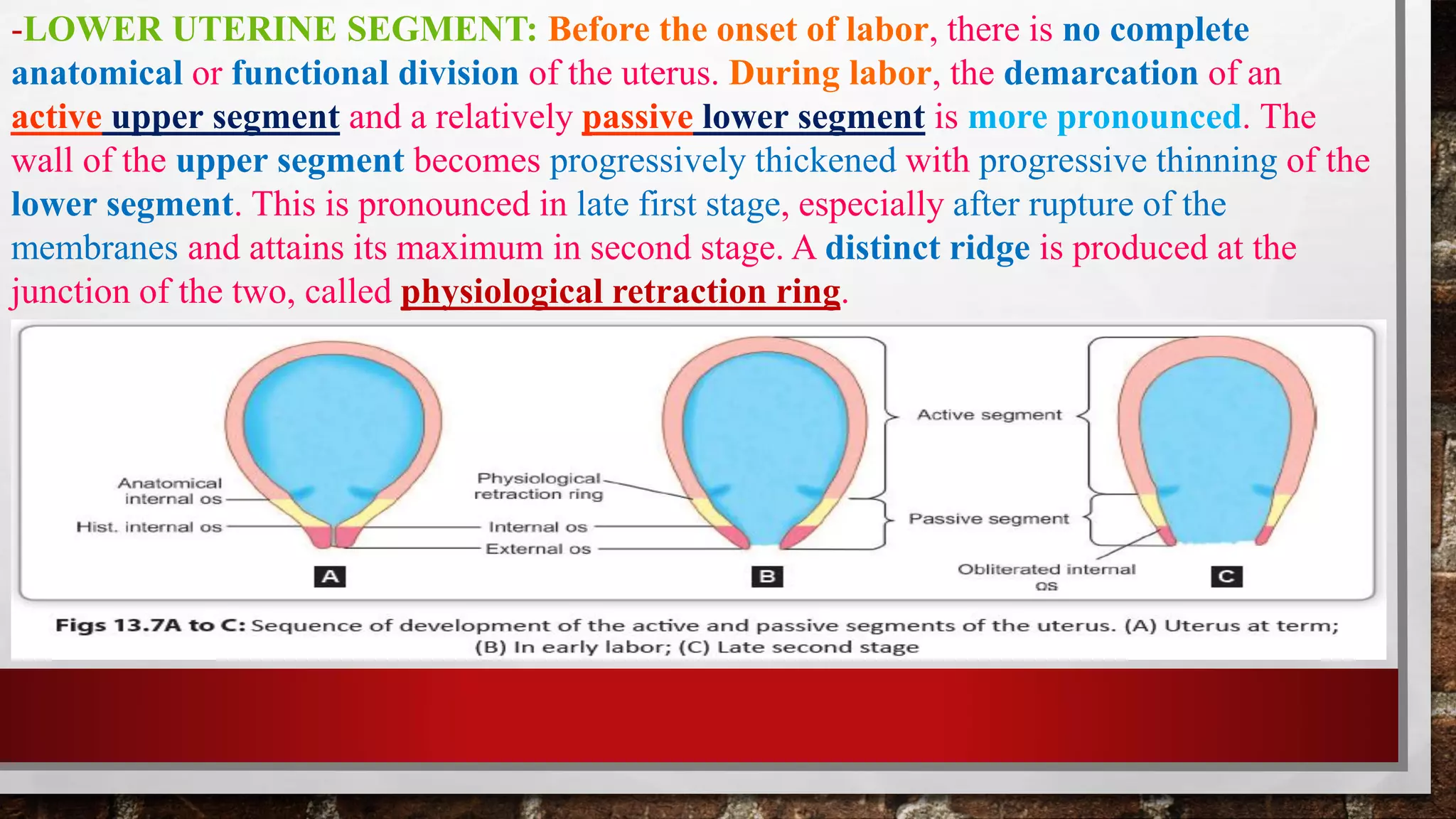 -LOWER UTERINE SEGMENT: Before the onset of labor, there is no complete anatomical or functional division of the uterus. During labor, the demarcation of an active upper segment and a relatively passive lower segment is more pronounced. The wall of the upper segment becomes progressively thickened with progressive thinning of the lower segment. This is pronounced in late first stage, especially after rupture of the membranes and attains its maximum in second stage. A distinct ridge is produced at the junction of the two, called physiological retraction ring.

Anatomical internal os

Hist. internal os

A

Physiological retraction ring

Internal os

External os

B

Active segment

Passive segment

Obliterated internal os

C

Figs 13.7A to C: Sequence of development of the active and passive segments of the uterus. (A) Uterus at term; (B) In early labor; (C) Late second stage